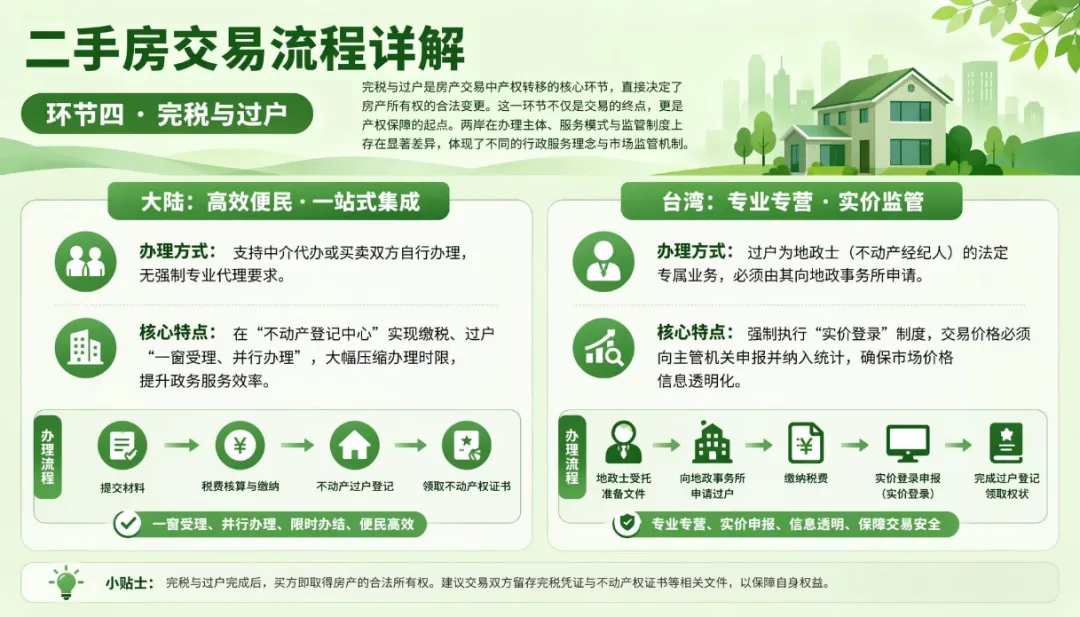 二手房交易流程详解

环节四 · 完税与过户

完税与过户是房产交易中产权转移的核心环节，直接决定了房产所有权的合法变更。这一环节不仅是交易的终点，更是产权保障的起点。两岸在办理主体、服务模式与监管制度上存在显著差异，体现了不同的行政服务理念与市场监管机制。

大陆：高效便民 · 一站式集成

办理方式： 支持中介代办或买卖双方自行办理，无强制专业代理要求。

核心特点： 在“不动产登记中心”实现缴税、过户“一窗受理、并行办理”，大幅压缩办理时限，提升政务服务效率。

办理流程

提交材料

税费核算与缴纳

不动产过户登记

领取不动产权证书

一窗受理、并行办理、限时办结、便民高效

台湾：专业专营 · 实价监管

办理方式： 过户为地政士（不动产经纪人）的法定专属业务，必须由其向地政事务所申请。

核心特点： 强制执行“实价登录”制度，交易价格必须向主管机关申报并纳入统计，确保市场价格信息透明化。

办理流程

地政士受托准备文件

向地政事务所申请过户

缴纳税费

实价登录申报（实价登录）

完成过户登记领取权状

专业专营、实价申报、信息透明、保障交易安全

小贴士： 完税与过户完成后，买方即取得房产的合法所有权。建议交易双方留存完税凭证与不动产权证书等相关文件，以保障自身权益。